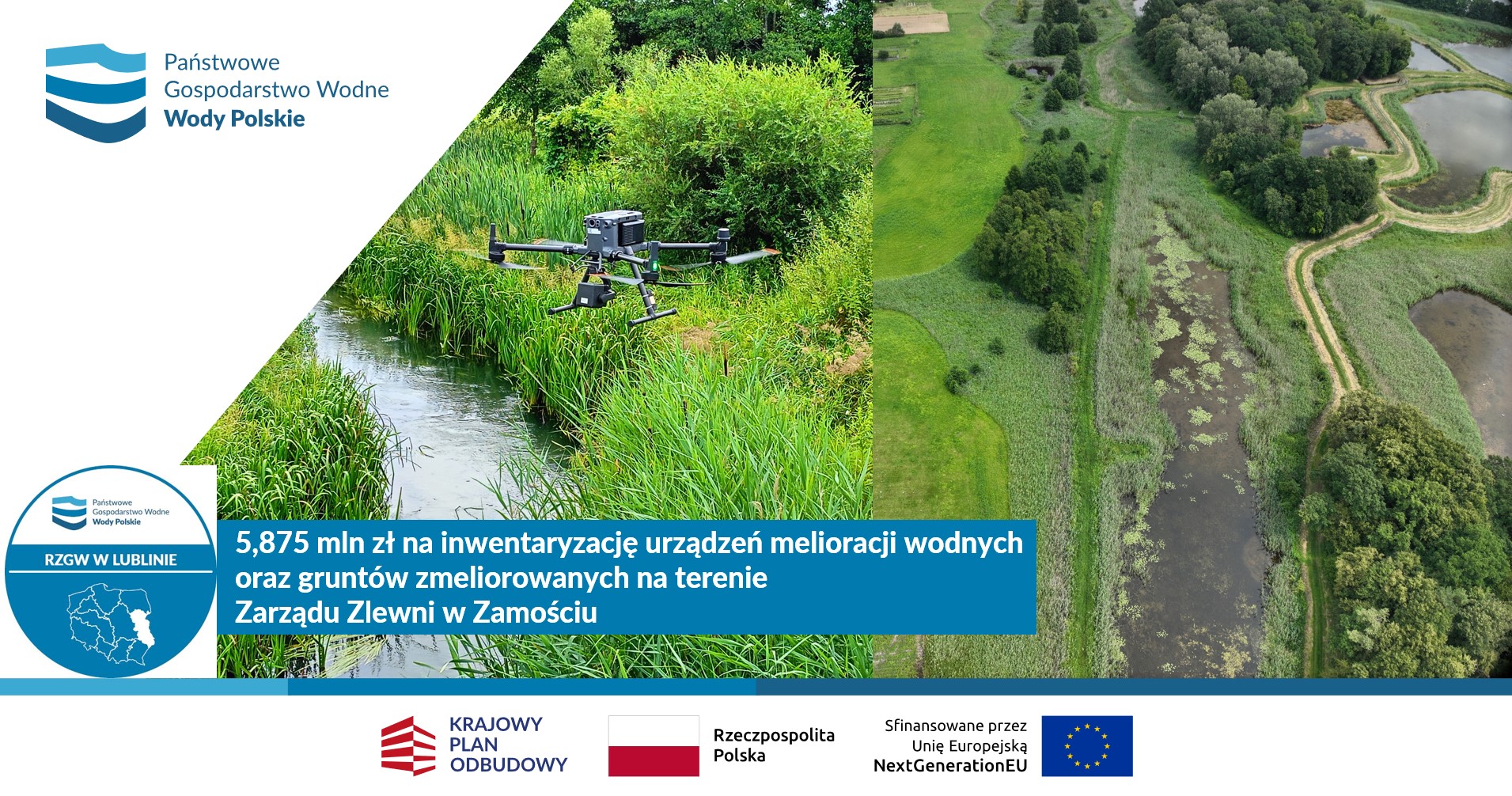 Państwowe Gospodarstwo Wodne
Wody Polskie

Państwowe Gospodarstwo Wodne Wody Polskie
RZGW W LUBLINIE

5,875 mln zł na inwentaryzację urządzeń melioracji wodnych oraz gruntów zmeliorowanych na terenie Zarządu Zlewni w Zamościu

KRAJOWY PLAN ODBUDOWY

Rzeczpospolita Polska

Sfinansowane przez Unię Europejską NextGenerationEU